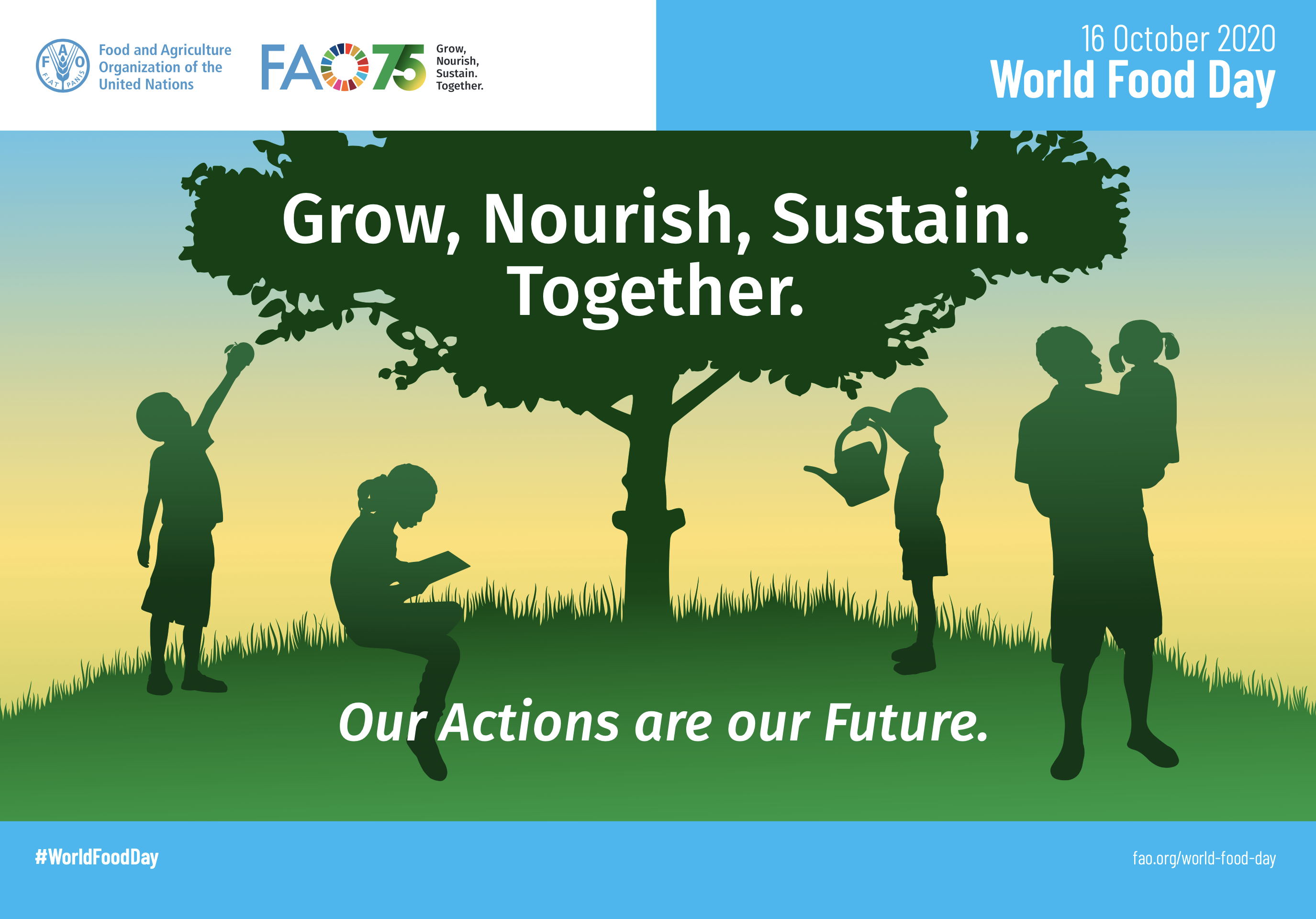 F A O FIAT PANIS
Food and Agriculture Organization of the United Nations

FAO 75 Grow, Nourish, Sustain. Together.

16 October 2020
World Food Day

Grow, Nourish, Sustain. Together.

Our Actions are our Future.

#WorldFoodDay

fao.org/world-food-day